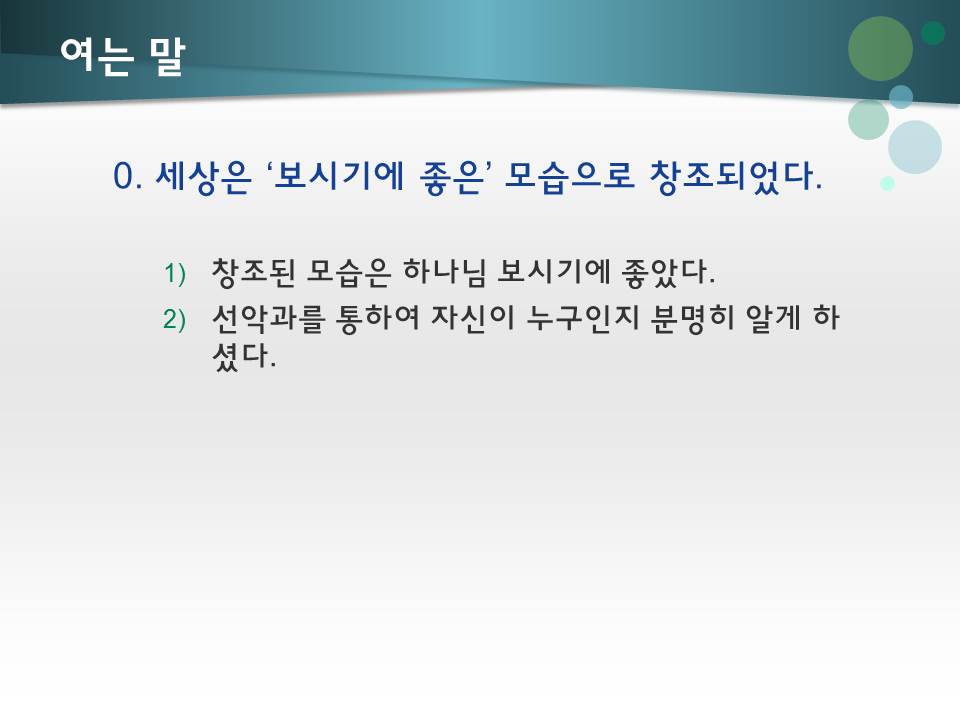 여는 말

0. 세상은 ‘보시기에 좋은’ 모습으로 창조되었다.

1) 창조된 모습은 하나님 보시기에 좋았다.
2) 선악과를 통하여 자신이 누구인지 분명히 알게 하셨다.